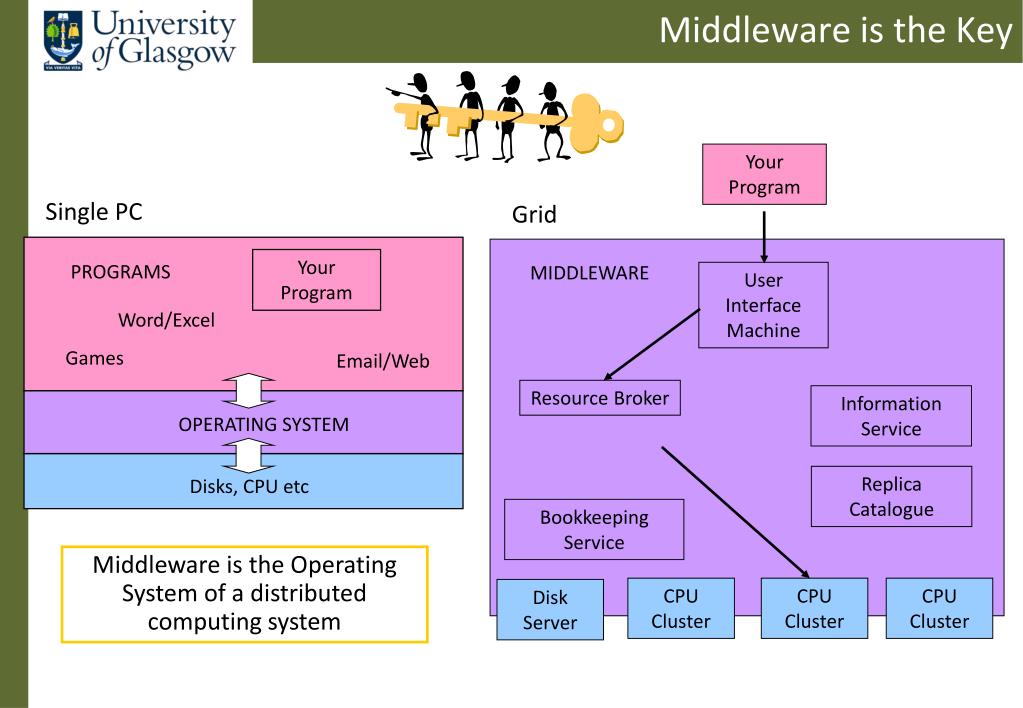 University of Glasgow

VIA VERITAS VITA

Middleware is the Key

Single PC

PROGRAMS

Your Program

Word/Excel

Games

Email/Web

OPERATING SYSTEM

Disks, CPU etc

Middleware is the Operating System of a distributed computing system

Grid

Your Program

MIDDLEWARE

User Interface Machine

Resource Broker

Information Service

Replica Catalogue

Bookkeeping Service

Disk Server

CPU Cluster

CPU Cluster

CPU Cluster